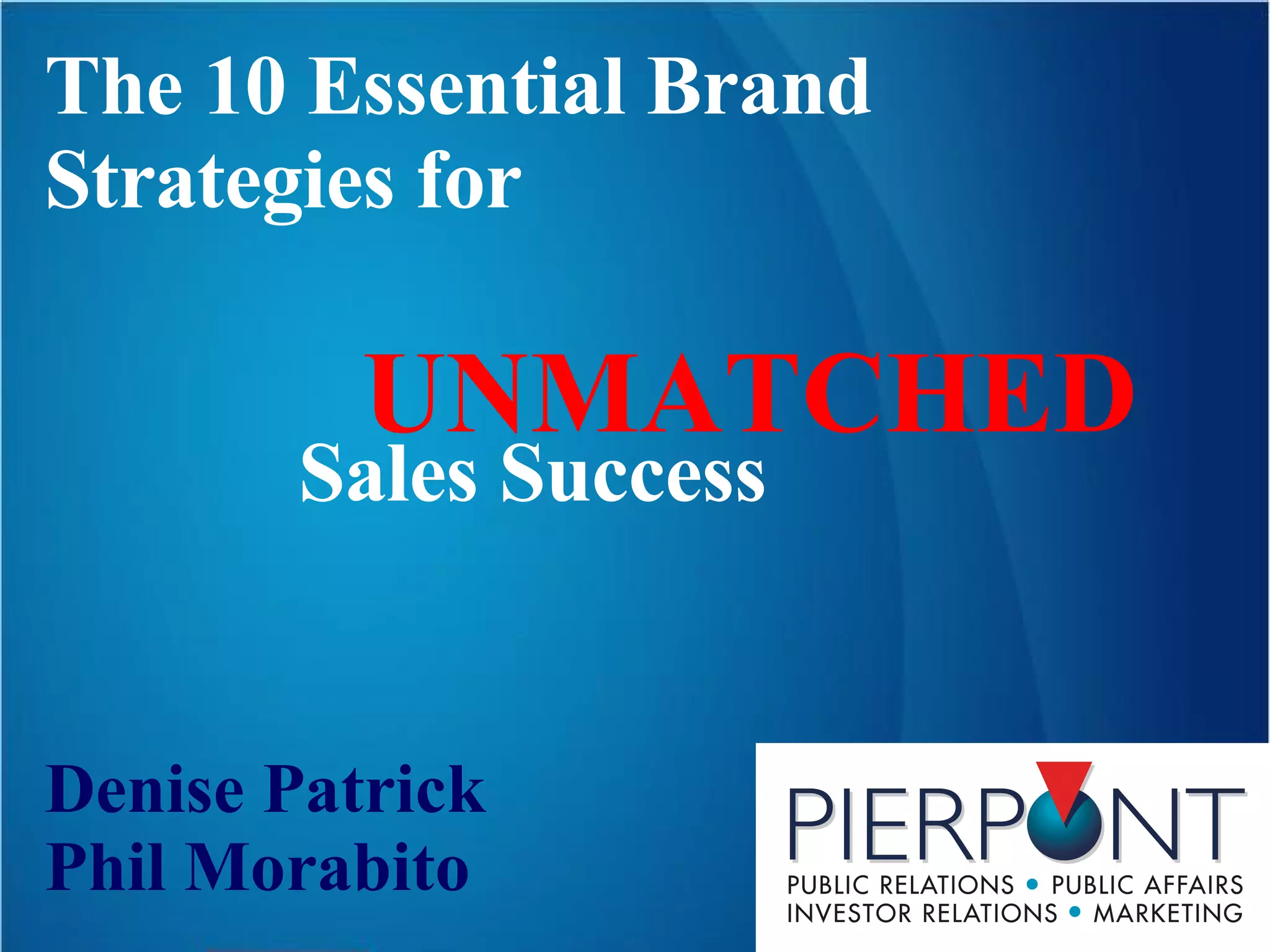 The 10 Essential Brand Strategies for

UNMATCHED

Sales Success

Denise Patrick
Phil Morabito

PIERPONT
PUBLIC RELATIONS • PUBLIC AFFAIRS
INVESTOR RELATIONS • MARKETING